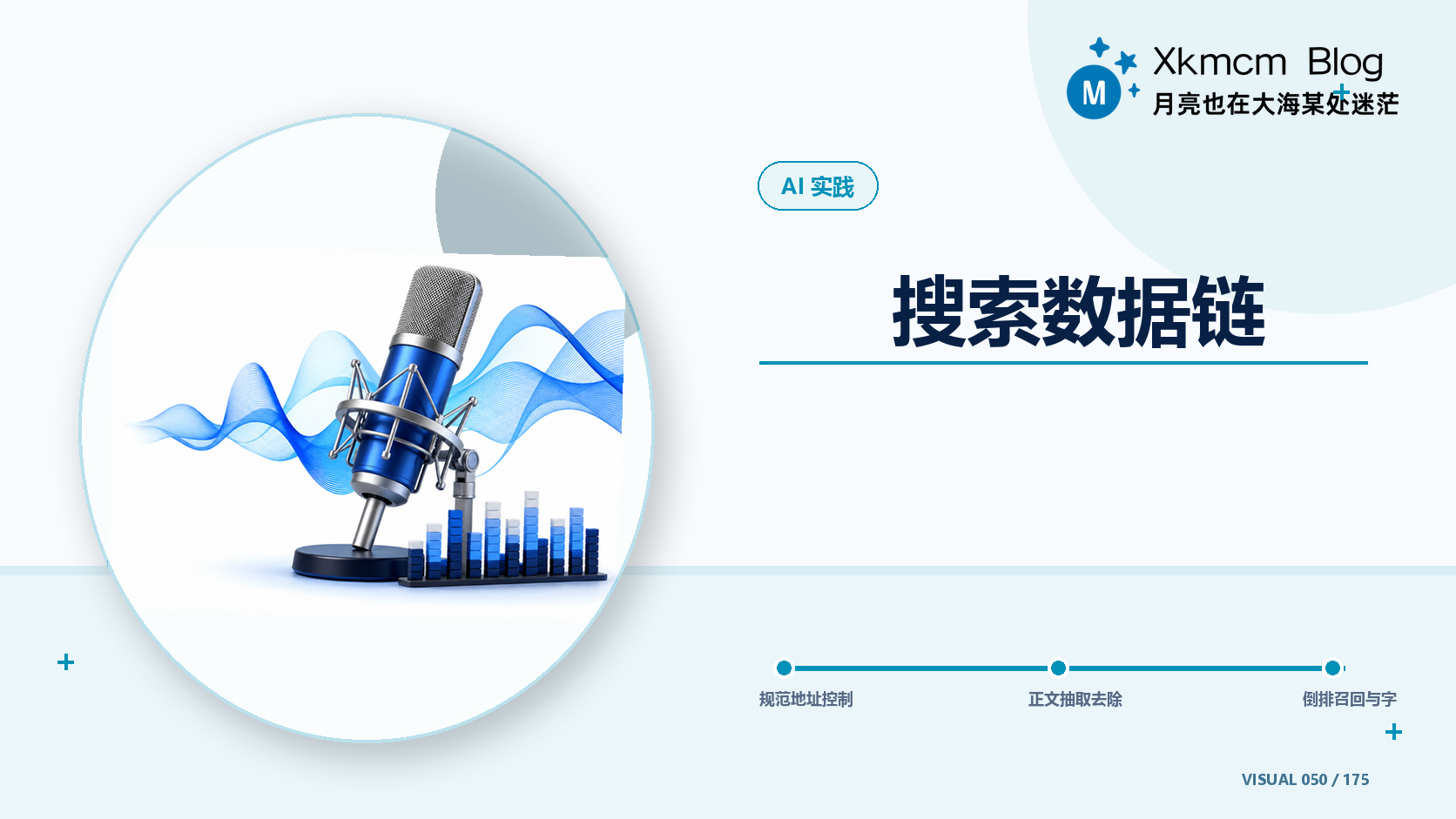 M Xkmcm Blog
月亮也在大海某处迷茫

AI 实践

搜索数据链

规范地址控制
正文抽取去除
倒排召回与字

VISUAL 050 / 175